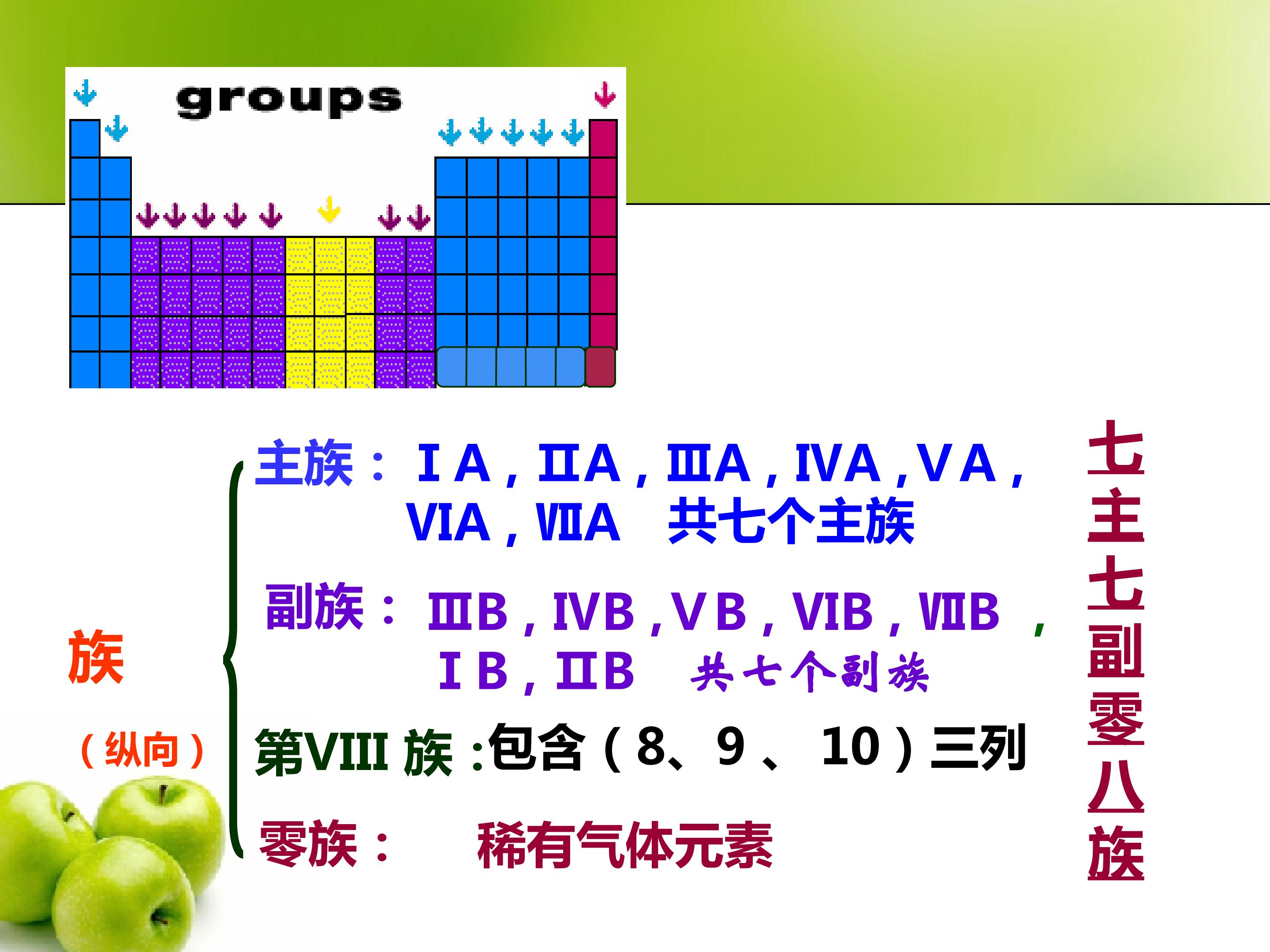 groups

族
（纵向）

主族：ⅠA，ⅡA，ⅢA，ⅣA，ⅤA，ⅥA，ⅦA 共七个主族

副族：ⅢB，ⅣB，ⅤB，ⅥB，ⅦB，ⅠB，ⅡB 共七个副族

第VIII族：包含（8、9、10）三列

零族： 稀有气体元素

七主七副零八族